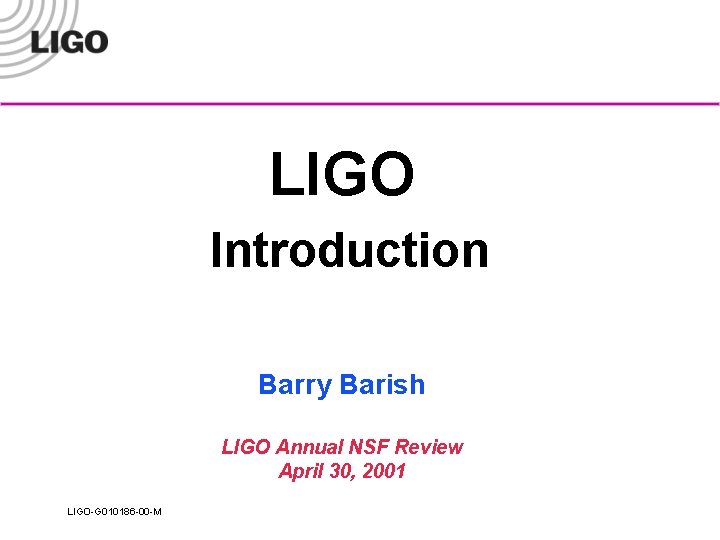 LIGO

LIGO

Introduction

Barry Barish

LIGO Annual NSF Review
April 30, 2001

LIGO-G010186-00-M